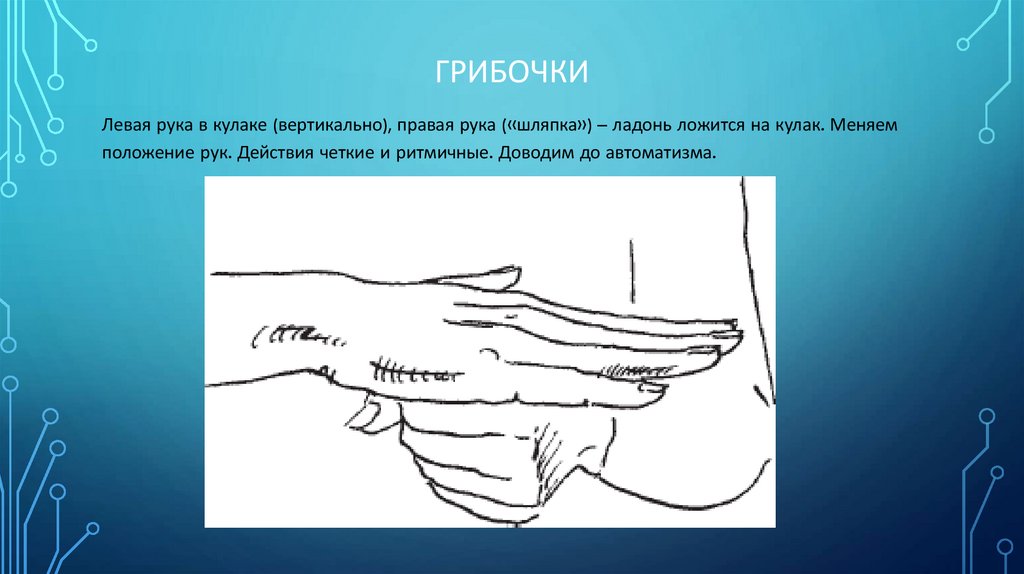 ГРИБОЧКИ

Левая рука в кулаке (вертикально), правая рука («шляпка») – ладонь ложится на кулак. Меняем положение рук. Действия четкие и ритмичные. Доводим до автоматизма.